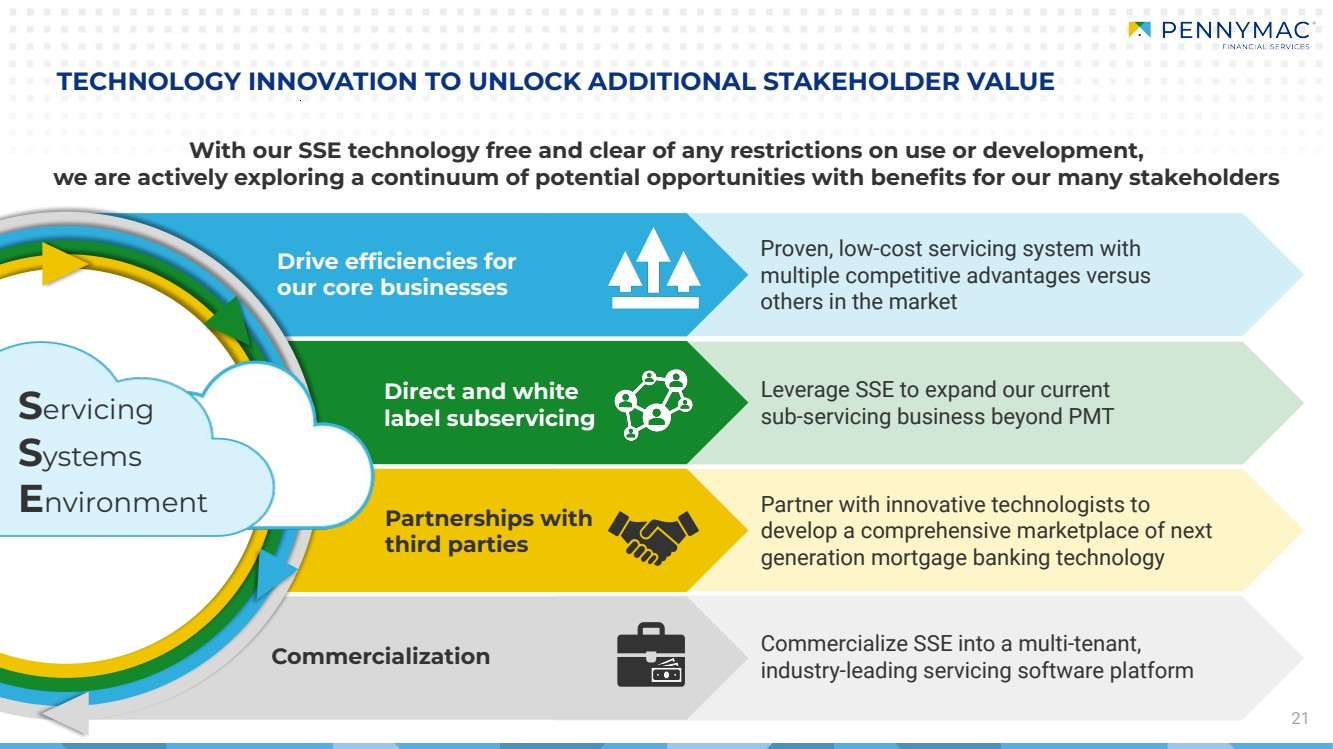 PENNYMAC
FINANCIAL SERVICES

TECHNOLOGY INNOVATION TO UNLOCK ADDITIONAL STAKEHOLDER VALUE

With our SSE technology free and clear of any restrictions on use or development, we are actively exploring a continuum of potential opportunities with benefits for our many stakeholders

Servicing
Systems
Environment

Drive efficiencies for our core businesses

Proven, low-cost servicing system with multiple competitive advantages versus others in the market

Direct and white label subservicing

Leverage SSE to expand our current sub-servicing business beyond PMT

Partnerships with third parties

Partner with innovative technologists to develop a comprehensive marketplace of next generation mortgage banking technology

Commercialization

Commercialize SSE into a multi-tenant, industry-leading servicing software platform

21